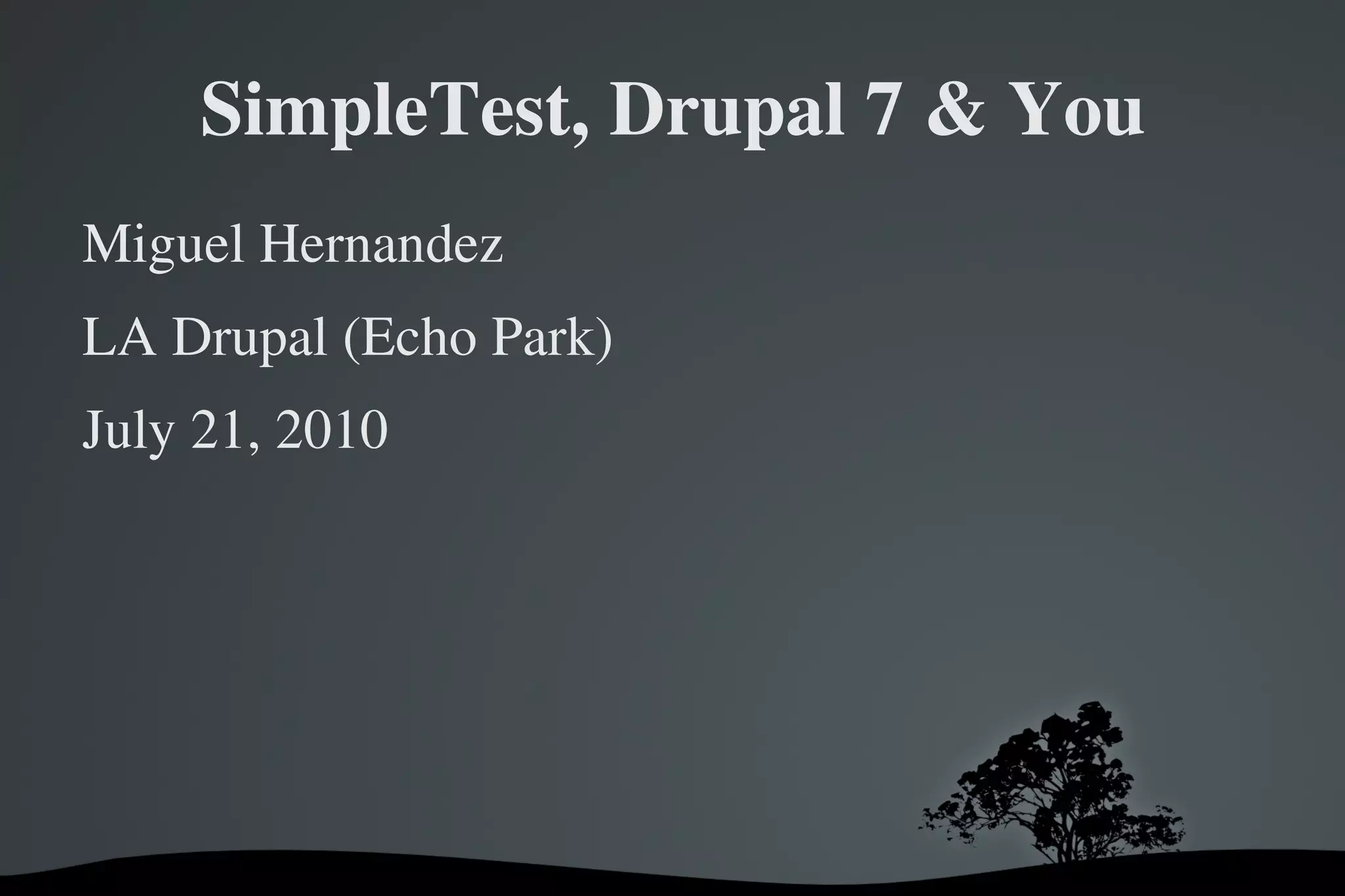 SimpleTest, Drupal 7 & You

Miguel Hernandez

LA Drupal (Echo Park)

July 21, 2010